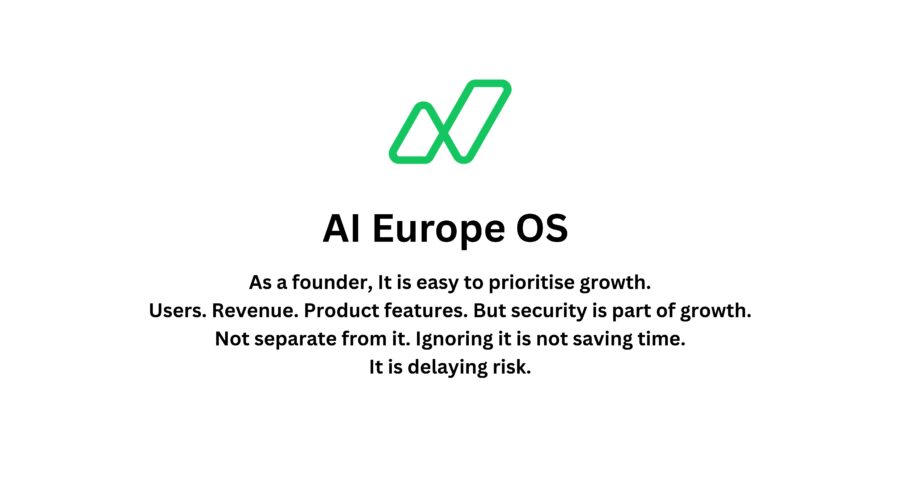 AI Europe OS

As a founder, It is easy to prioritise growth. Users. Revenue. Product features. But security is part of growth. Not separate from it. Ignoring it is not saving time. It is delaying risk.